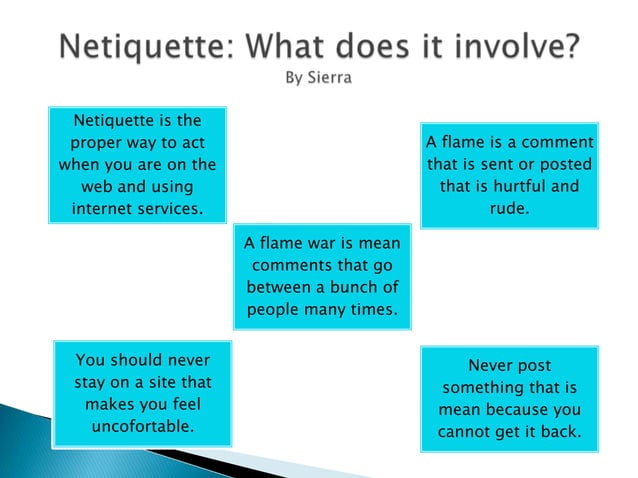 Netiquette: What does it involve?
By Sierra

Netiquette is the proper way to act when you are on the web and using internet services.

A flame is a comment that is sent or posted that is hurtful and rude.

A flame war is mean comments that go between a bunch of people many times.

You should never stay on a site that makes you feel uncofortable.

Never post something that is mean because you cannot get it back.